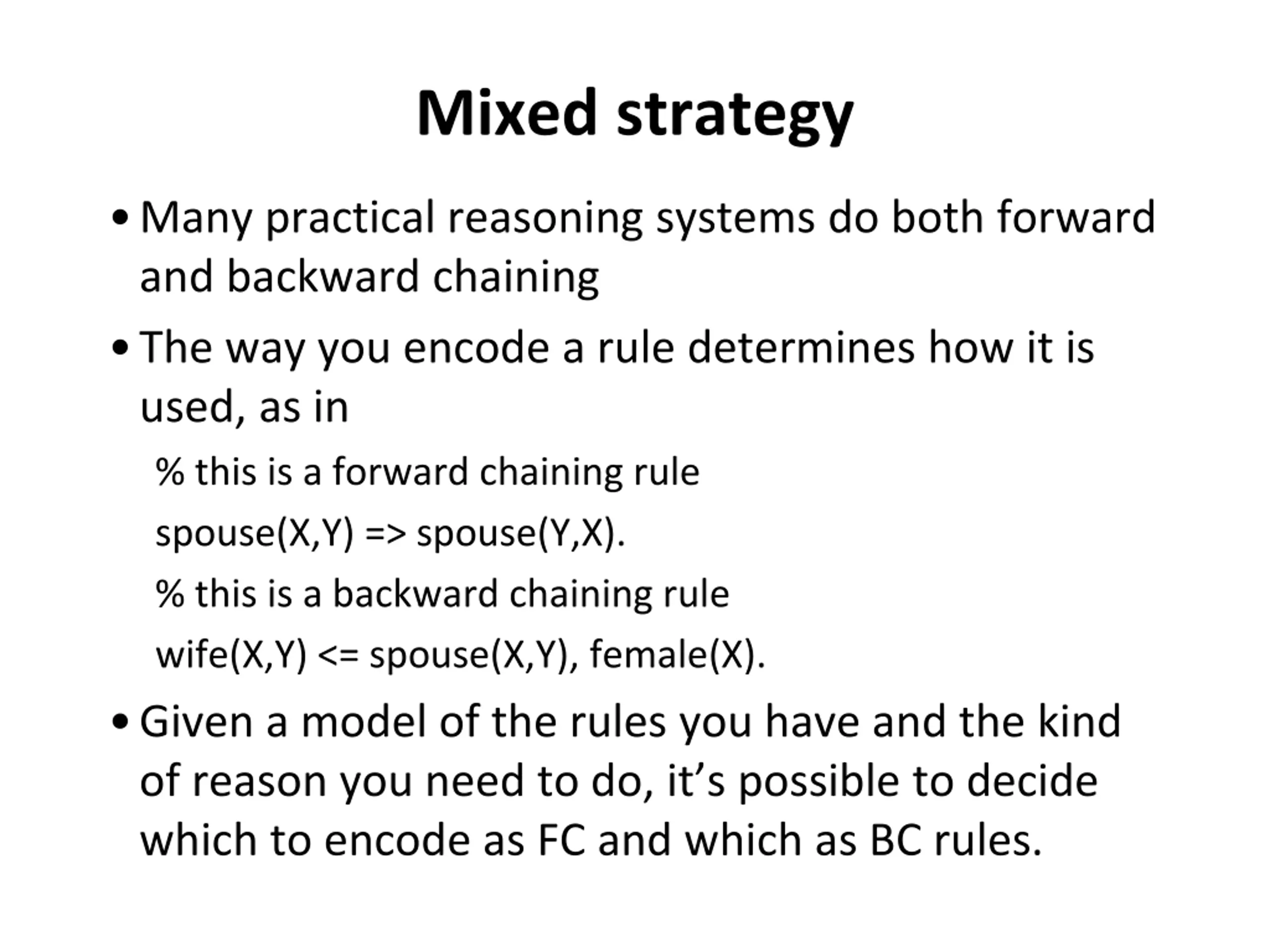 Mixed strategy

• Many practical reasoning systems do both forward and backward chaining

• The way you encode a rule determines how it is used, as in

% this is a forward chaining rule

spouse(X,Y) => spouse(Y,X).

% this is a backward chaining rule

wife(X,Y) <= spouse(X,Y), female(X).

• Given a model of the rules you have and the kind of reason you need to do, it’s possible to decide which to encode as FC and which as BC rules.